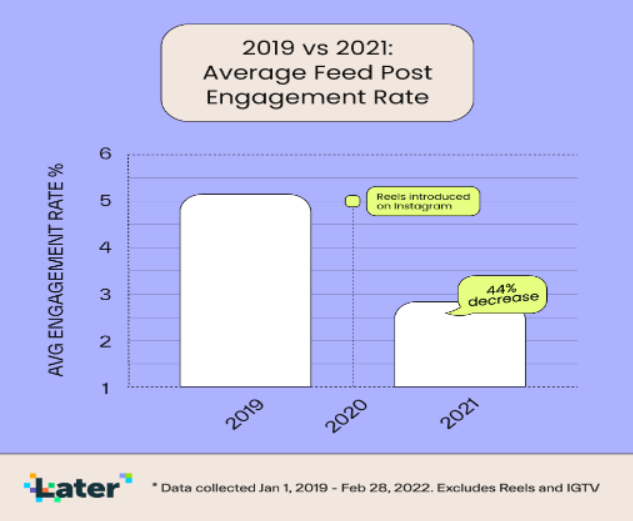 2019 vs 2021:
Average Feed Post
Engagement Rate

AVG ENGAGEMENT RATE %

6
5
4
3
2
1

Reels introduced on Instagram

44% decrease

2019
2020
2021

Later

* Data collected Jan 1, 2019 - Feb 28, 2022. Excludes Reels and IGTV